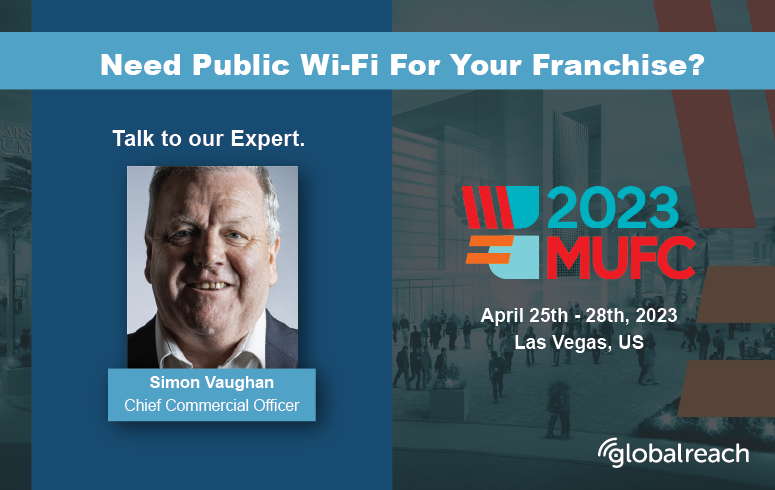 Need Public Wi-Fi For Your Franchise?

Talk to our Expert.

Simon Vaughan
Chief Commercial Officer

2023
MUFC

April 25th - 28th, 2023
Las Vegas, US

globalreach